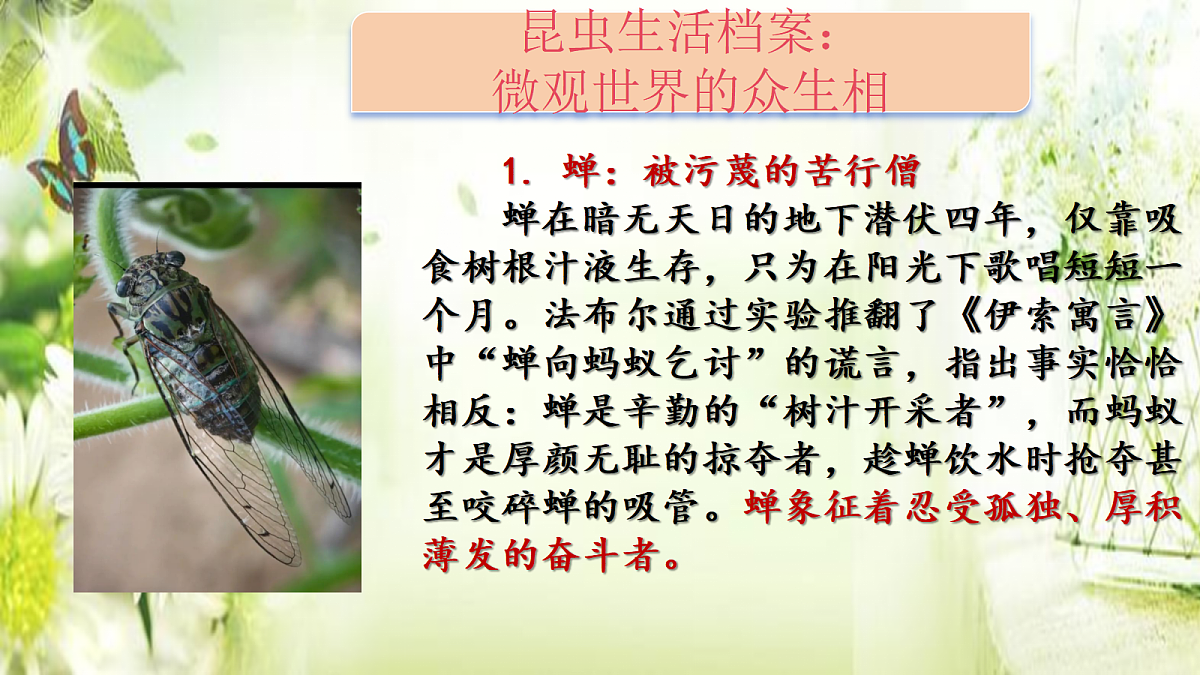 昆虫生活档案：
微观世界的众生相

1. 蝉：被污蔑的苦行僧

蝉在暗无天日的地下潜伏四年，仅靠吸食树根汁液生存，只为在阳光下歌唱短短一个月。法布尔通过实验推翻了《伊索寓言》中“蝉向蚂蚁乞讨”的谎言，指出事实恰恰相反：蝉是辛勤的“树汁开采者”，而蚂蚁才是厚颜无耻的掠夺者，趁蝉饮水时抢夺甚至咬碎蝉的吸管。蝉象征着忍受孤独、厚积薄发的奋斗者。